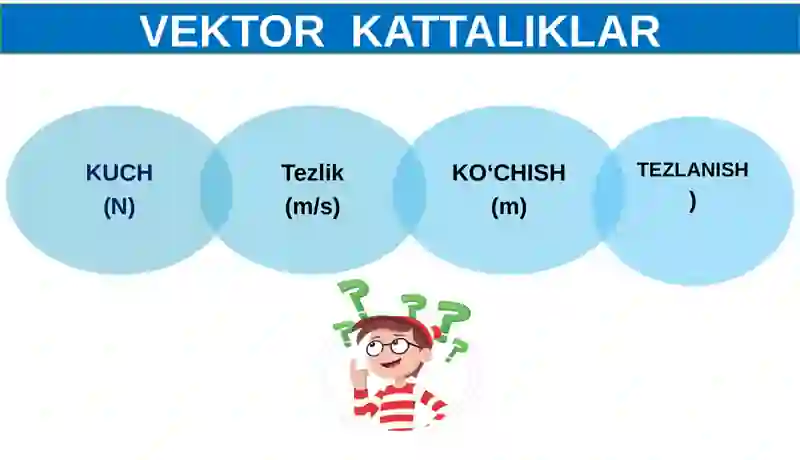 VEKTOR KATTALIKLAR

KUCH
(N)

Tezlik
(m/s)

KO‘CHISH
(m)

TEZLANISH
)

? ? ? ? ?